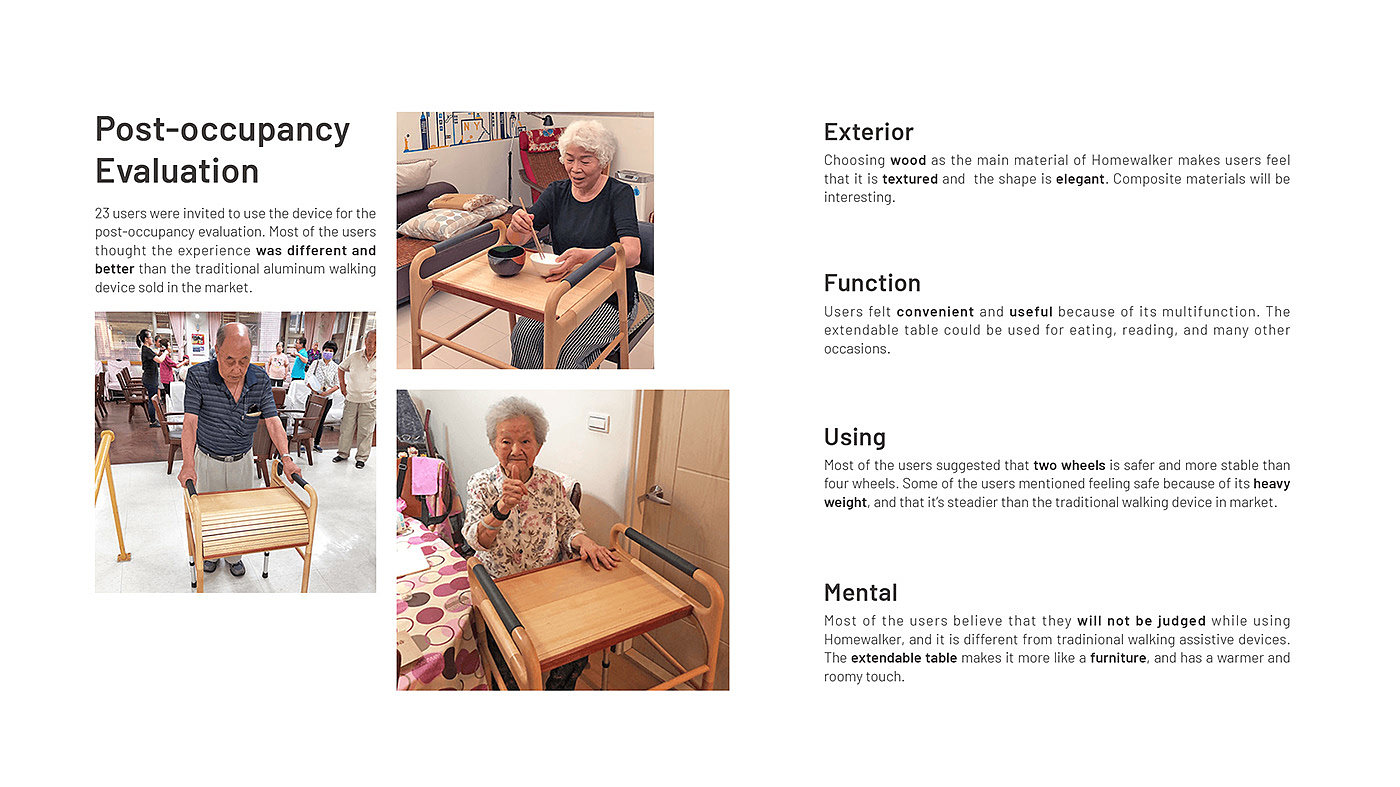 Post-occupancy Evaluation

23 users were invited to use the device for the post-occupancy evaluation. Most of the users thought the experience was different and better than the traditional aluminum walking device sold in the market.

Exterior

Choosing wood as the main material of Homewalker makes users feel that it is textured and the shape is elegant. Composite materials will be interesting.

Function

Users felt convenient and useful because of its multifunction. The extendable table could be used for eating, reading, and many other occasions.

Using

Most of the users suggested that two wheels is safer and more stable than four wheels. Some of the users mentioned feeling safe because of its heavy weight, and that it's steadier than the traditional walking device in market.

Mental

Most of the users believe that they will not be judged while using Homewalker, and it is different from tradinional walking assistive devices. The extendable table makes it more like a furniture, and has a warmer and roomy touch.